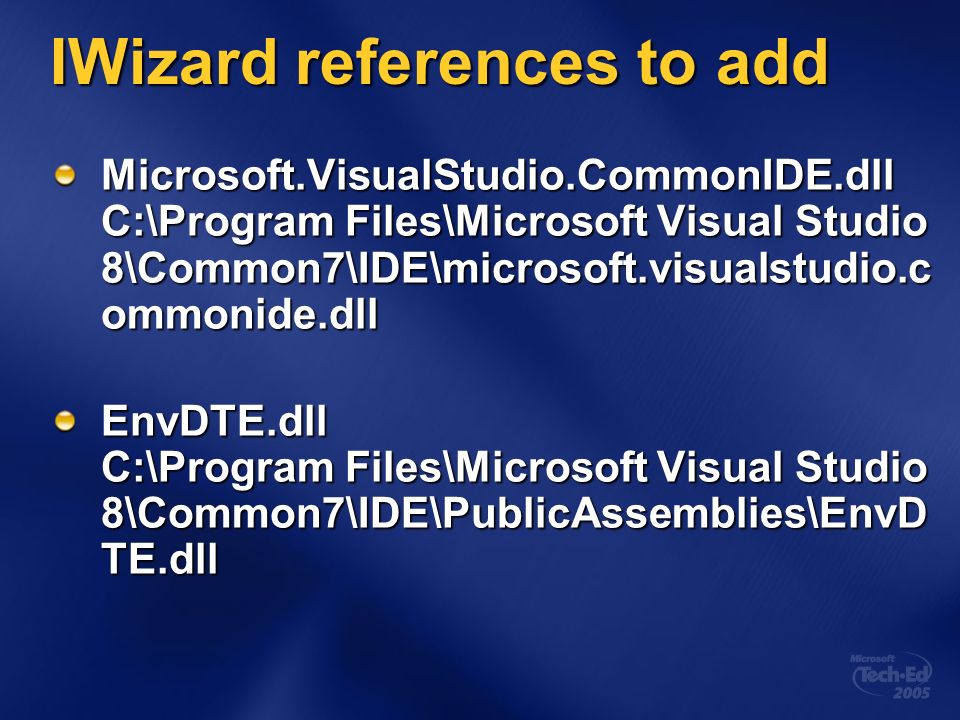 IWizard references to add

Microsoft.VisualStudio.CommonIDE.dll C:\Program Files\Microsoft Visual Studio 8\Common7\IDE\microsoft.visualstudio.commonide.dll

EnvDTE.dll C:\Program Files\Microsoft Visual Studio 8\Common7\IDE\PublicAssemblies\EnvDTE.dll

Microsoft Tech·Ed 2005